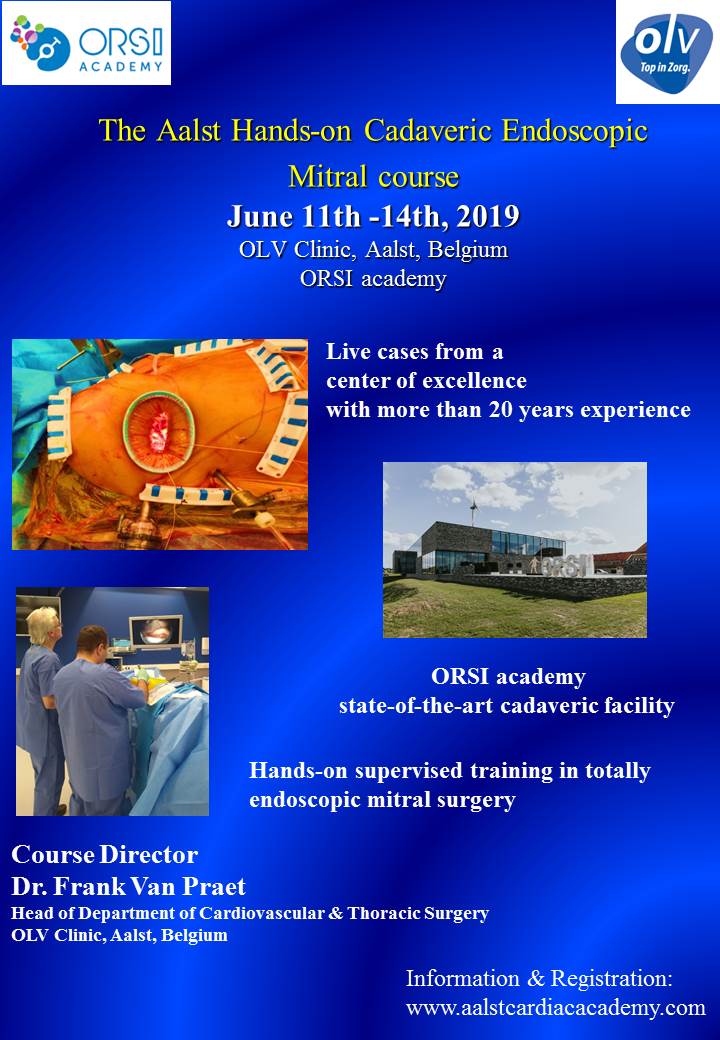 ORSI ACADEMY

olv
Top in Zorg.

The Aalst Hands-on Cadaveric Endoscopic Mitral course

June 11th -14th, 2019

OLV Clinic, Aalst, Belgium
ORSI academy

Live cases from a center of excellence with more than 20 years experience

ORSI

ORSI academy
state-of-the-art cadaveric facility

Hands-on supervised training in totally endoscopic mitral surgery

Course Director
Dr. Frank Van Praet
Head of Department of Cardiovascular & Thoracic Surgery
OLV Clinic, Aalst, Belgium

Information & Registration:
www.aalstcardiacacademy.com